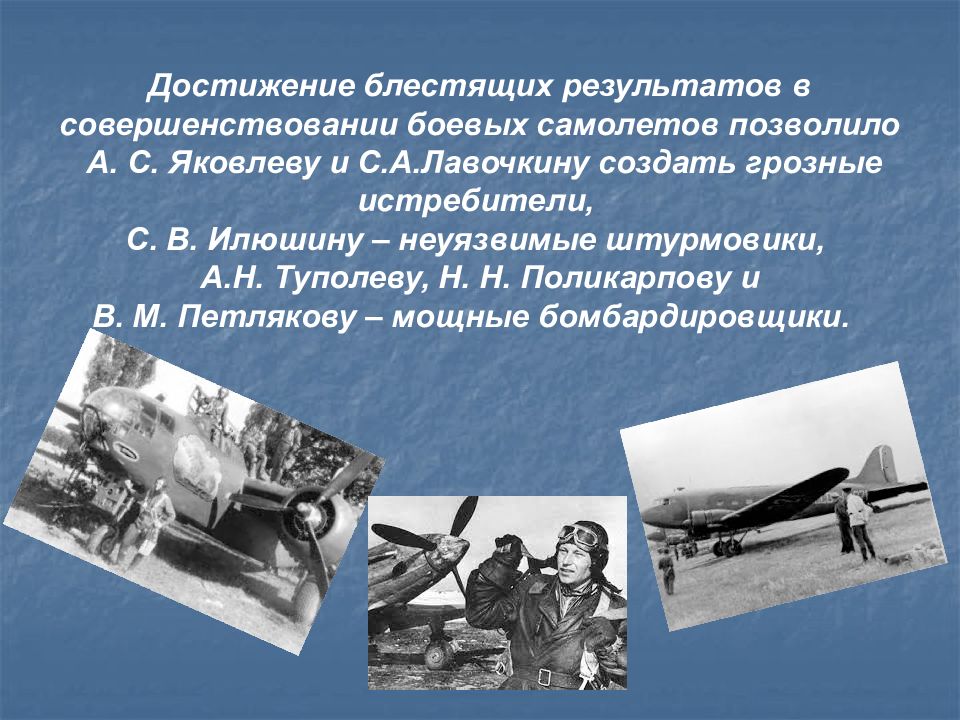 Достижение блестящих результатов в совершенствовании боевых самолетов позволило А. С. Яковлеву и С.А.Лавочкину создать грозные истребители,
С. В. Илюшину – неуязвимые штурмовики,
А.Н. Туполеву, Н. Н. Поликарпову и
В. М. Петлякову – мощные бомбардировщики.